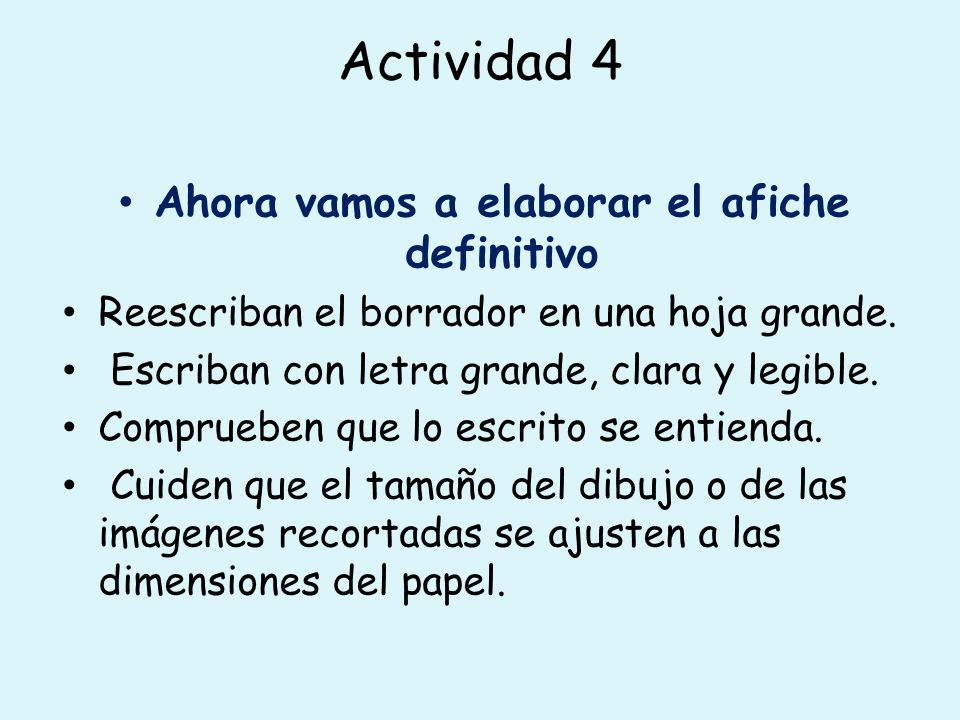 Actividad 4

• Ahora vamos a elaborar el afiche definitivo

• Reescriban el borrador en una hoja grande.
• Escriban con letra grande, clara y legible.
• Comprueben que lo escrito se entienda.
• Cuiden que el tamaño del dibujo o de las imágenes recortadas se ajusten a las dimensiones del papel.